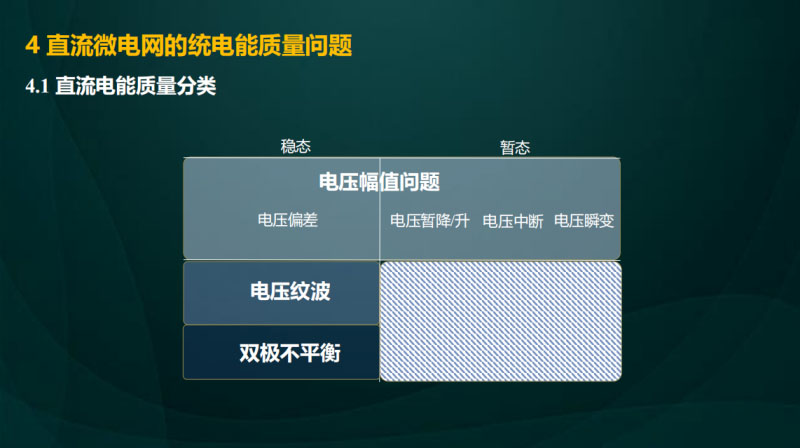 4 直流微电网的统电能质量问题

4.1 直流电能质量分类

稳态

暂态

电压幅值问题

电压偏差

电压暂降/升

电压中断

电压瞬变

电压纹波

双极不平衡